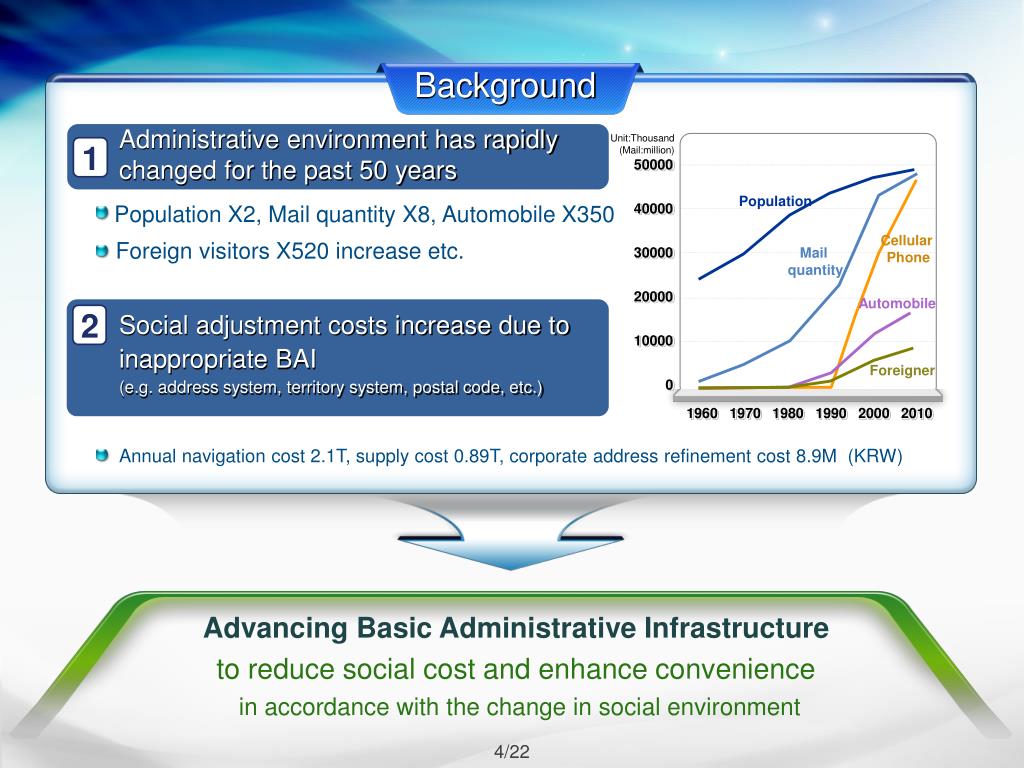 Background

1 Administrative environment has rapidly changed for the past 50 years

Population X2, Mail quantity X8, Automobile X350

Foreign visitors X520 increase etc.

2 Social adjustment costs increase due to inappropriate BAI
(e.g. address system, territory system, postal code, etc.)

Unit:Thousand
(Mail:million)

50000
40000
30000
20000
10000
0

Population
Mail quantity
Cellular Phone
Automobile
Foreigner

1960 1970 1980 1990 2000 2010

Annual navigation cost 2.1T, supply cost 0.89T, corporate address refinement cost 8.9M (KRW)

Advancing Basic Administrative Infrastructure
to reduce social cost and enhance convenience
in accordance with the change in social environment

4/22